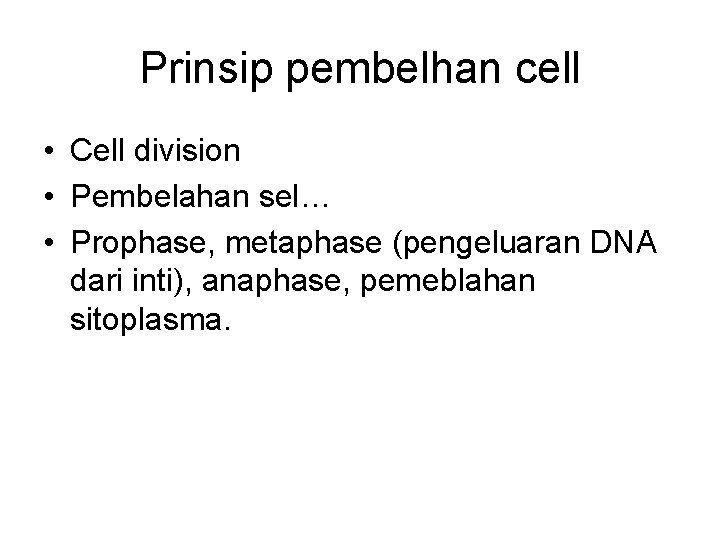 Prinsip pembelhan cell

• Cell division
• Pembelahan sel…
• Prophase, metaphase (pengeluaran DNA dari inti), anaphase, pemeblahan sitoplasma.